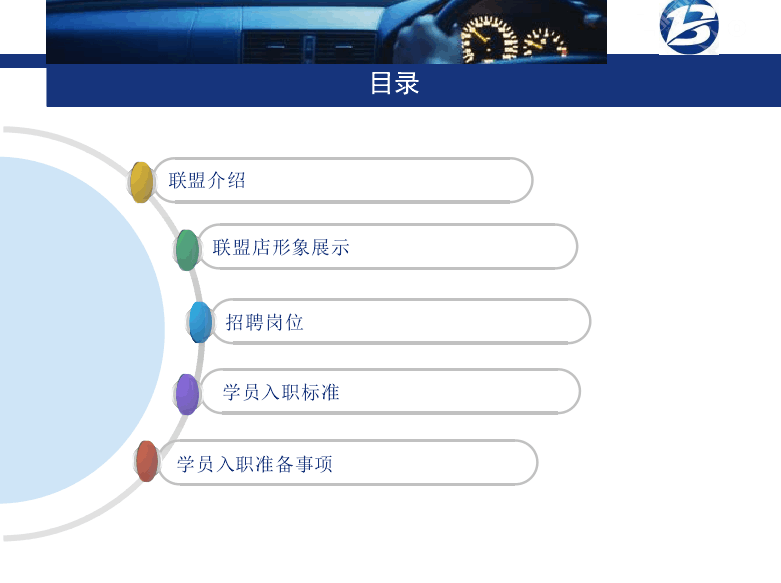 目录

联盟介绍

联盟店形象展示

招聘岗位

学员入职标准

学员入职准备事项